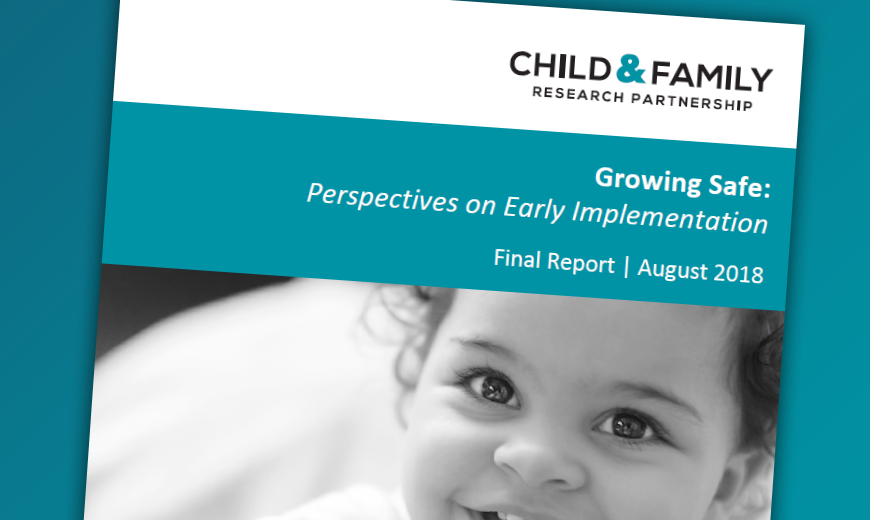 CHILD & FAMILY
RESEARCH PARTNERSHIP

Growing Safe:
Perspectives on Early Implementation

Final Report | August 2018